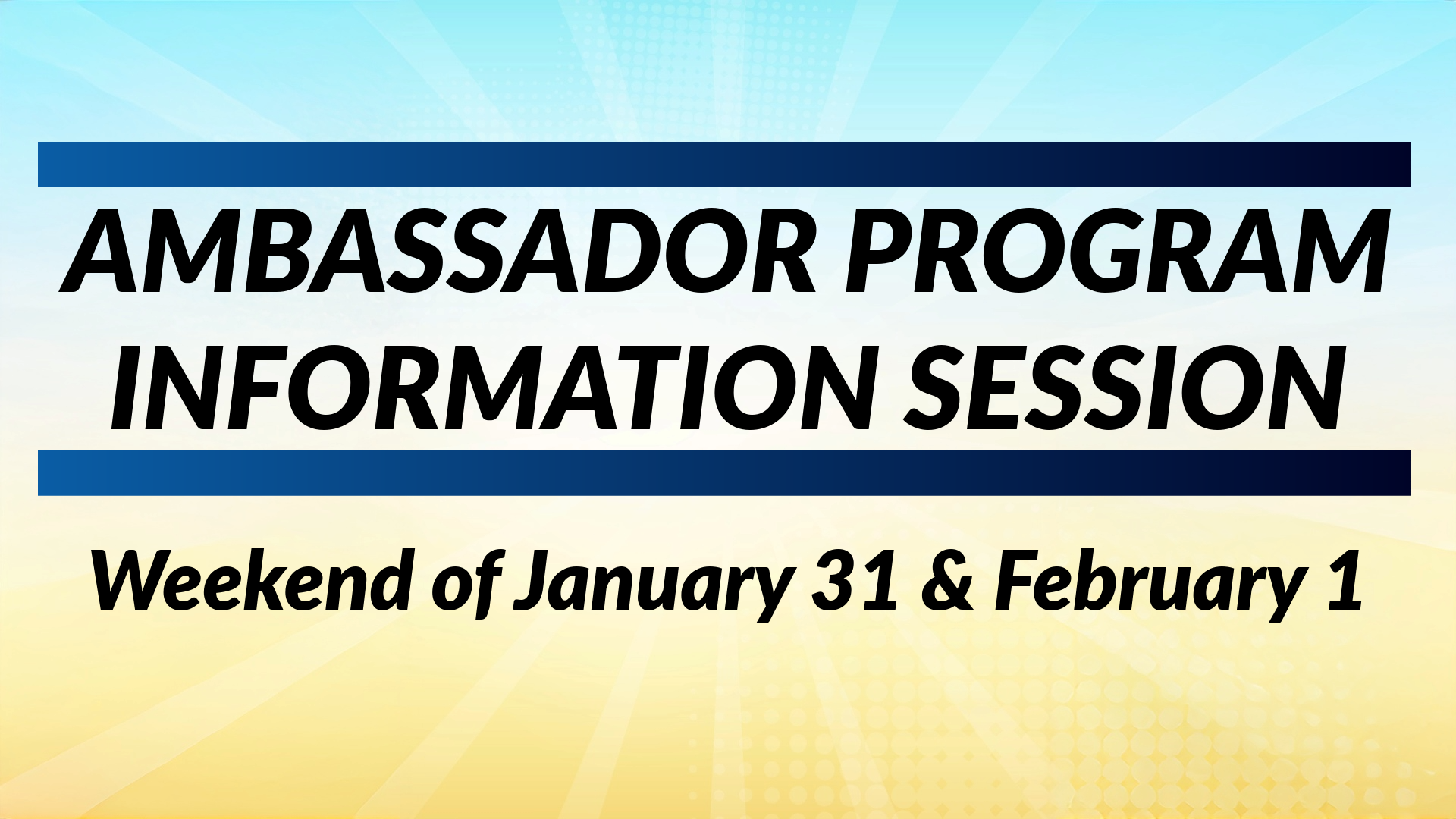 AMBASSADOR PROGRAM INFORMATION SESSION

Weekend of January 31 & February 1